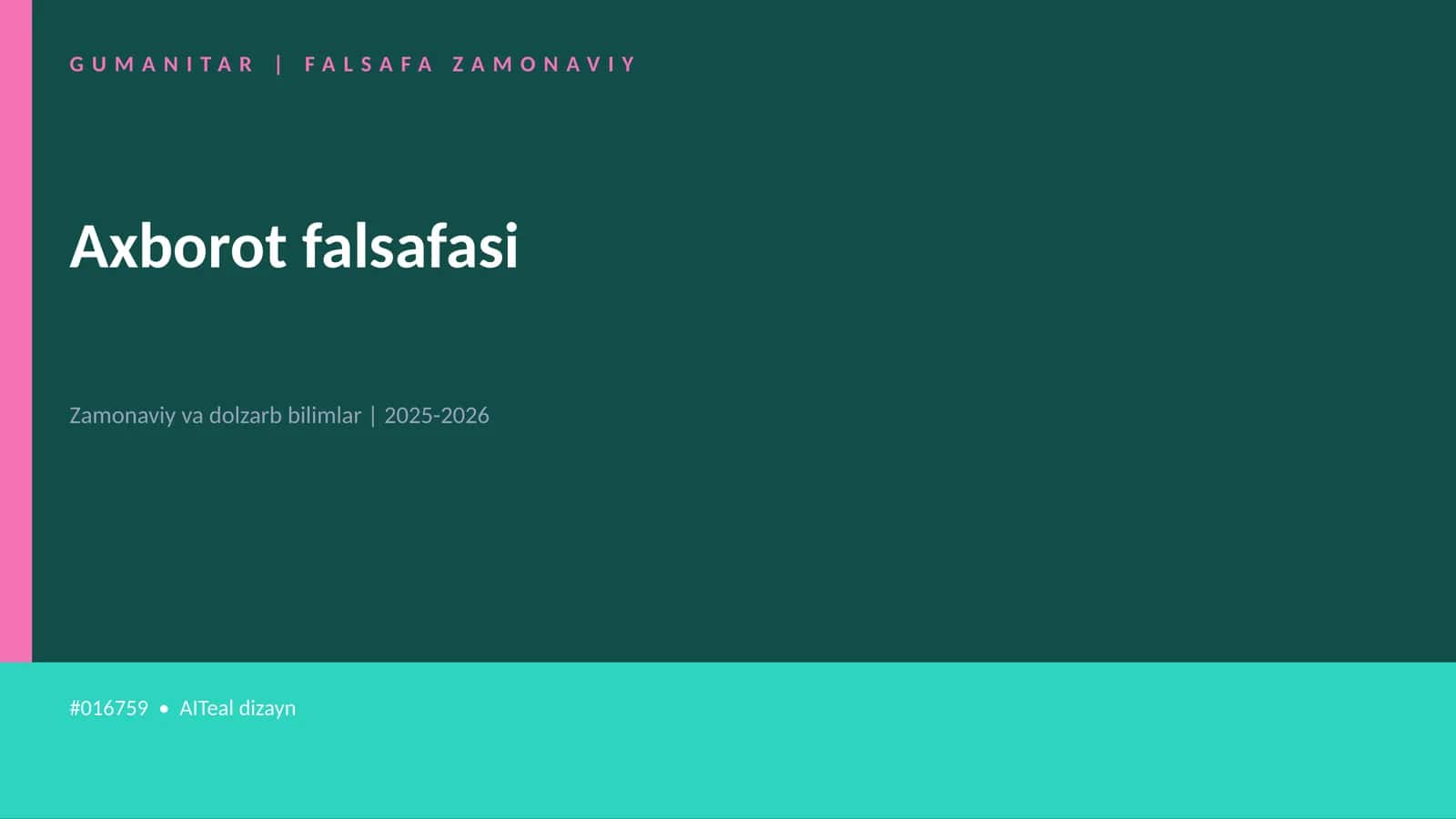 GUMANITAR | FALSAFA ZAMONAVIY

Axborot falsafasi

Zamonaviy va dolzarb bilimlar | 2025-2026

#016759 • AITeal dizayn